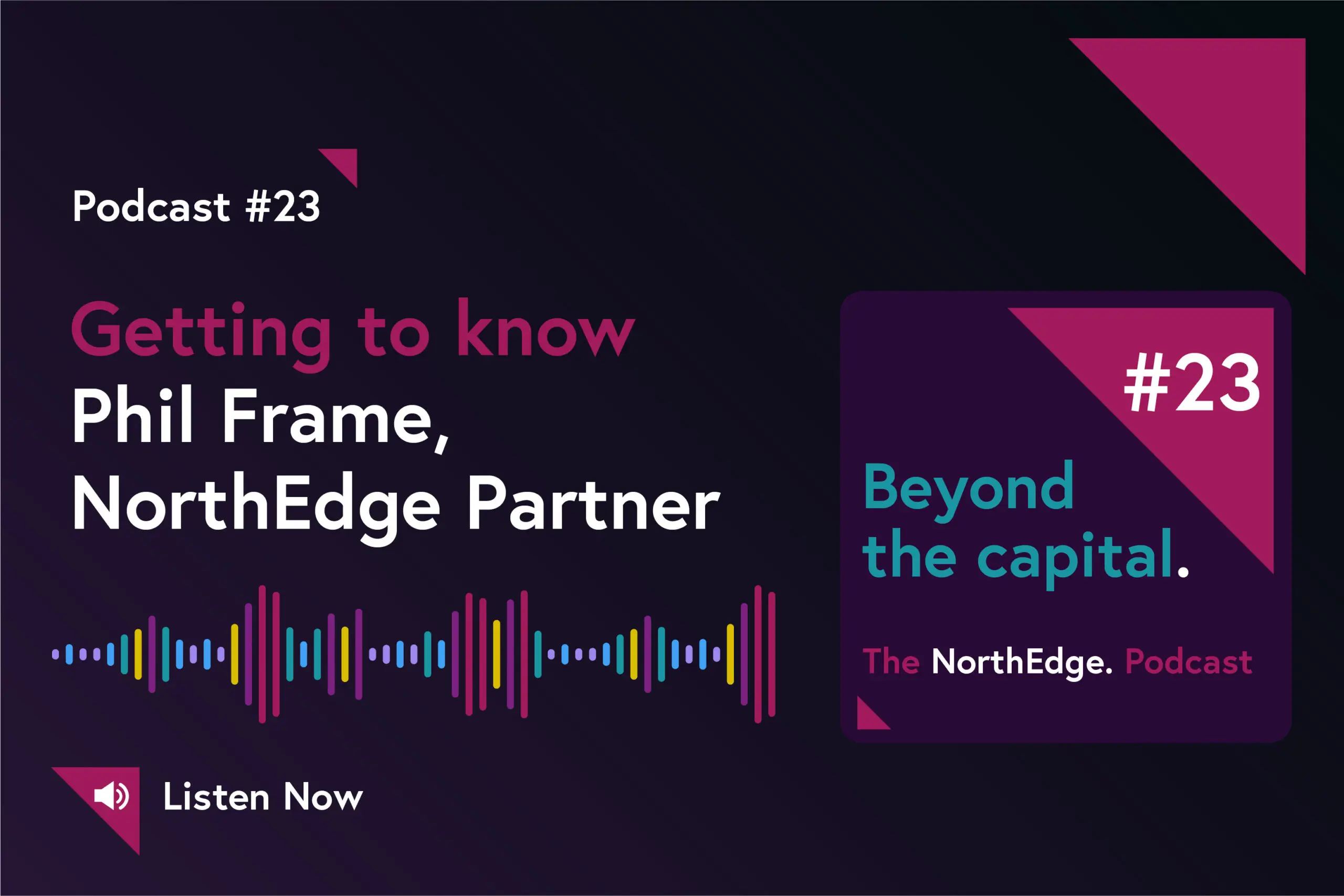 Podcast #23

Getting to know
Phil Frame,
NorthEdge Partner

Listen Now

#23

Beyond
the capital.

The NorthEdge. Podcast